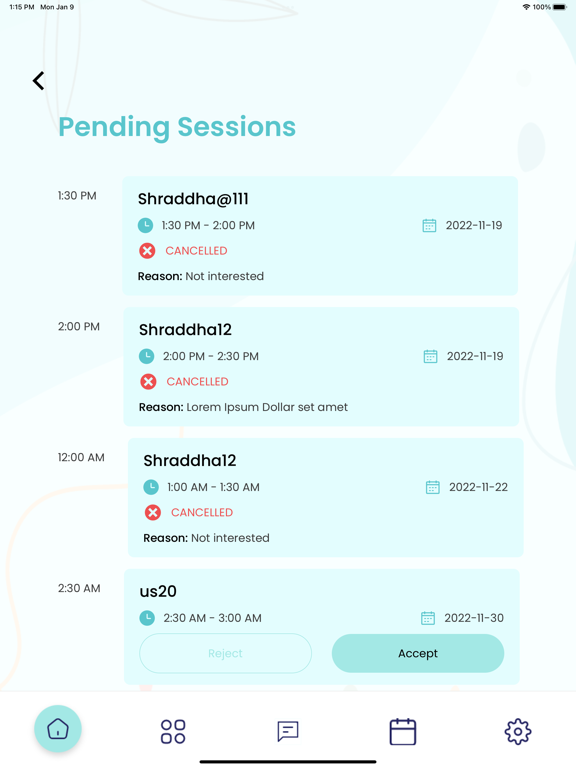 1:15 PM Mon Jan 9

100%

Pending Sessions

1:30 PM

Shraddha@111

1:30 PM - 2:00 PM

2022-11-19

CANCELLED

Reason: Not interested

2:00 PM

Shraddha12

2:00 PM - 2:30 PM

2022-11-19

CANCELLED

Reason: Lorem Ipsum Dollar set amet

12:00 AM

Shraddha12

1:00 AM - 1:30 AM

2022-11-22

CANCELLED

Reason: Not interested

2:30 AM

us20

2:30 AM - 3:00 AM

2022-11-30

Reject

Accept